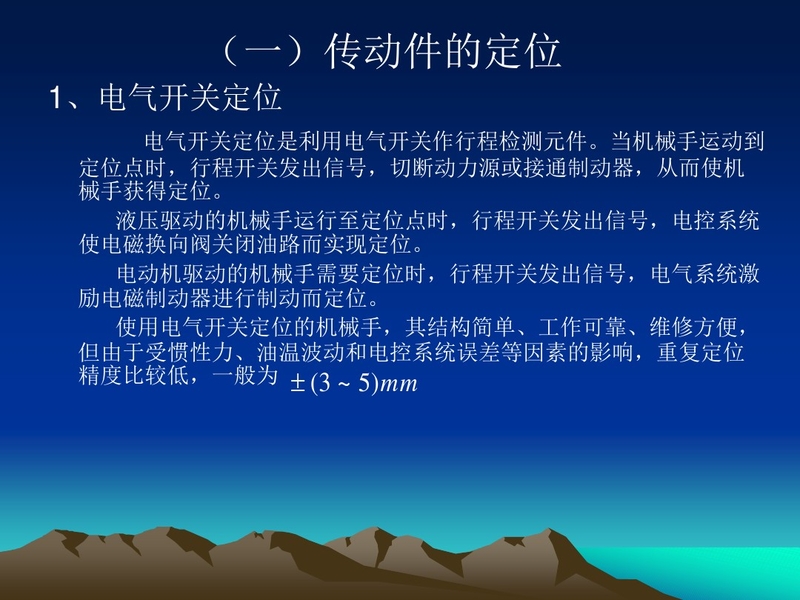 （一）传动件的定位

1、电气开关定位

电气开关定位是利用电气开关作行程检测元件。当机械手运动到定位点时，行程开关发出信号，切断动力源或接通制动器，从而使机械手获得定位。

液压驱动的机械手运行至定位点时，行程开关发出信号，电控系统使电磁换向阀关闭油路而实现定位。

电动机驱动的机械手需要定位时，行程开关发出信号，电气系统激励电磁制动器进行制动而定位。

使用电气开关定位的机械手，其结构简单、工作可靠、维修方便，但由于受惯性力、油温波动和电控系统误差等因素的影响，重复定位精度比较低，一般为 $\pm(3\sim5)mm$